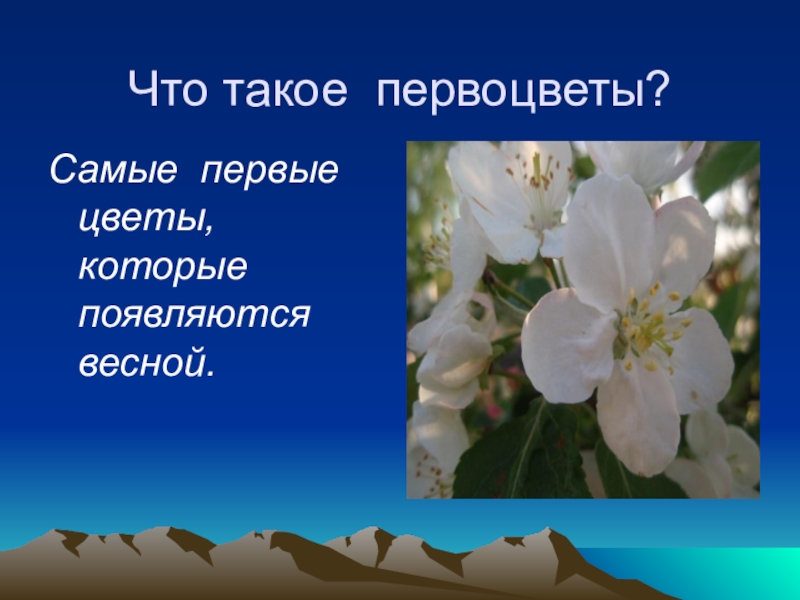 Что такое первоцветы?

Самые первые цветы, которые появляются весной.